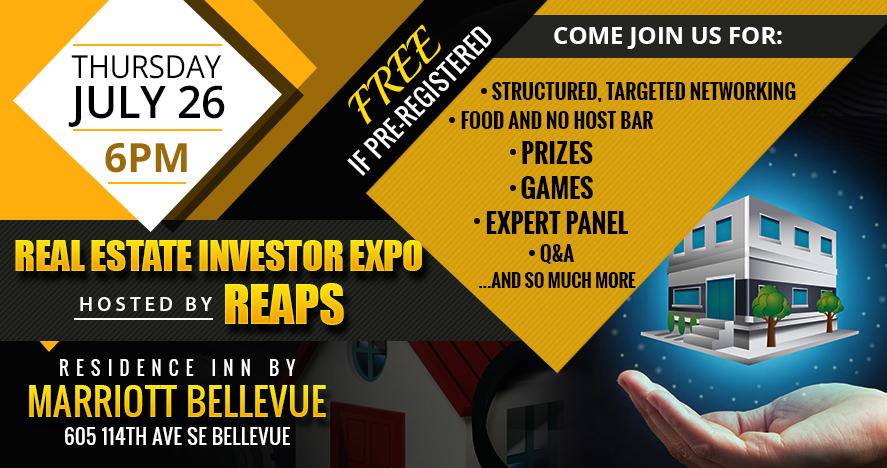 THURSDAY
JULY 26
6PM

FREE
IF PRE-REGISTERED

COME JOIN US FOR:

• STRUCTURED, TARGETED NETWORKING
• FOOD AND NO HOST BAR
• PRIZES
• GAMES
• EXPERT PANEL
• Q&A
...AND SO MUCH MORE

REAL ESTATE INVESTOR EXPO
HOSTED BY REAPS

RESIDENCE INN BY
MARRIOTT BELLEVUE
605 114TH AVE SE BELLEVUE